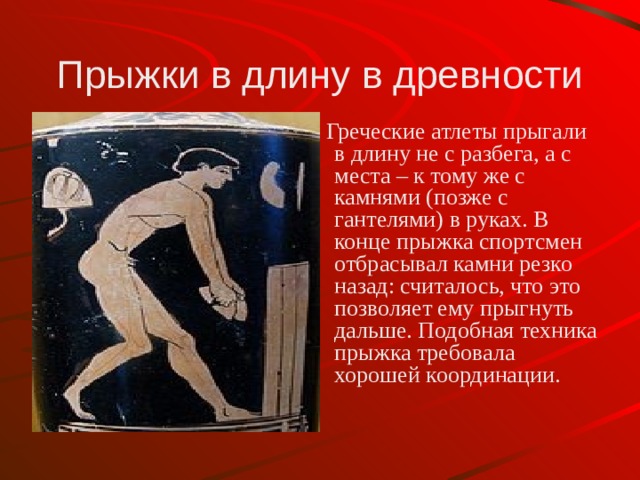 Прыжки в длину в древности

Греческие атлеты прыгали в длину не с разбега, а с места – к тому же с камнями (позже с гантелями) в руках. В конце прыжка спортсмен отбрасывал камни резко назад: считалось, что это позволяет ему прыгнуть дальше. Подобная техника прыжка требовала хорошей координации.